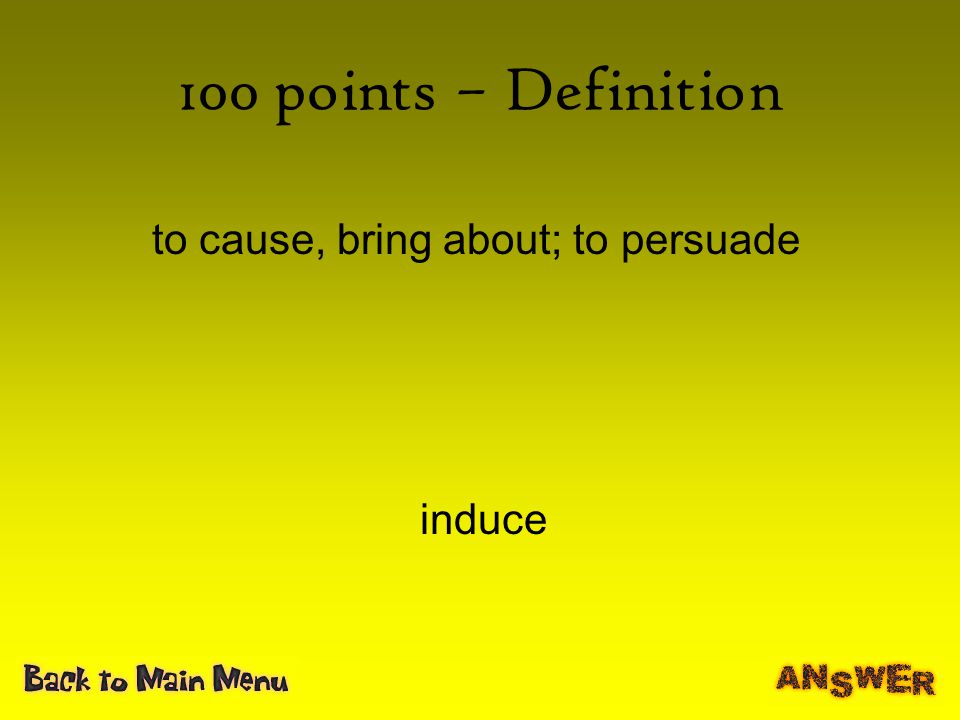 100 points – Definition

to cause, bring about; to persuade

induce

Back to Main Menu

ANSWER